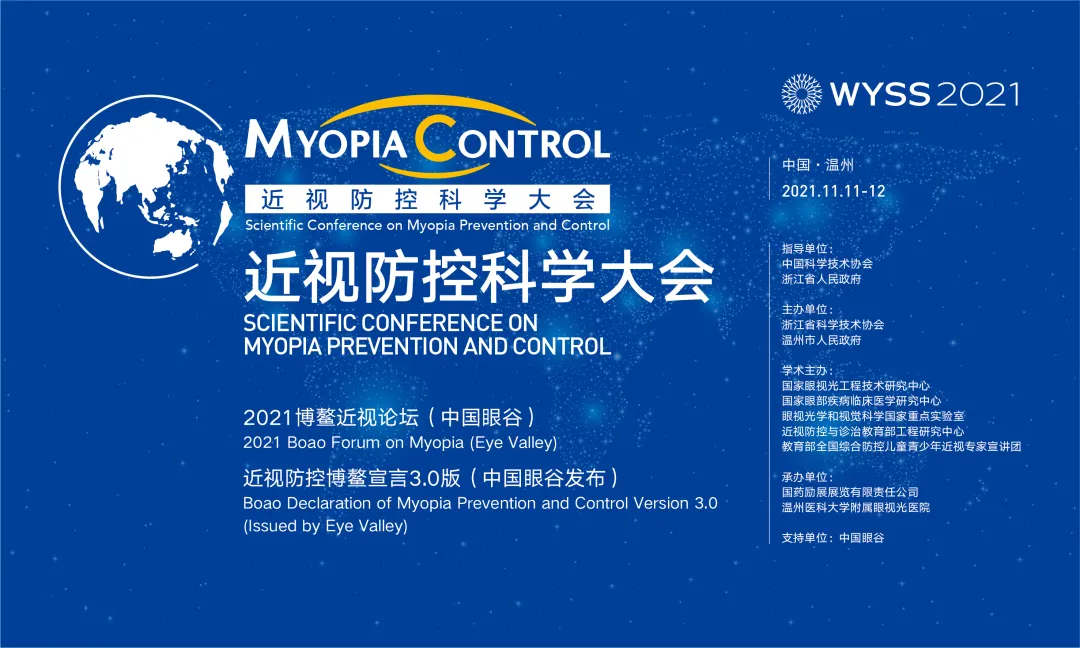 MYOPIA CONTROL
近视防控科学大会
Scientific Conference on Myopia Prevention and Control

近视防控科学大会
SCIENTIFIC CONFERENCE ON MYOPIA PREVENTION AND CONTROL

2021博鳌近视论坛（中国眼谷）
2021 Boao Forum on Myopia (Eye Valley)

近视防控博鳌宣言3.0版（中国眼谷发布）
Boao Declaration of Myopia Prevention and Control Version 3.0 (Issued by Eye Valley)

WYSS 2021

中国 · 温州
2021.11.11-12

指导单位：
中国科学技术协会
浙江省人民政府

主办单位：
浙江省科学技术协会
温州市人民政府

学术主办：
国家眼视光工程技术研究中心
国家眼部疾病临床医学研究中心
眼视光学和视觉科学国家重点实验室
近视防控与诊治教育部工程研究中心
教育部全国综合防控儿童青少年近视专家宣讲团

承办单位：
国药励展展览有限责任公司
温州医科大学附属眼视光医院

支持单位：中国眼谷